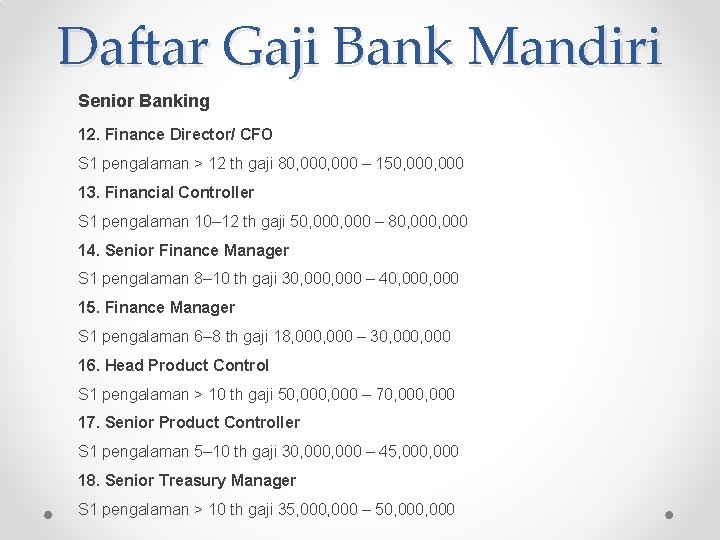 Daftar Gaji Bank Mandiri

Senior Banking

12. Finance Director/ CFO

S1 pengalaman > 12 th gaji 80,000,000 – 150,000,000

13. Financial Controller

S1 pengalaman 10–12 th gaji 50,000,000 – 80,000,000

14. Senior Finance Manager

S1 pengalaman 8–10 th gaji 30,000,000 – 40,000,000

15. Finance Manager

S1 pengalaman 6–8 th gaji 18,000,000 – 30,000,000

16. Head Product Control

S1 pengalaman > 10 th gaji 50,000,000 – 70,000,000

17. Senior Product Controller

S1 pengalaman 5–10 th gaji 30,000,000 – 45,000,000

18. Senior Treasury Manager

S1 pengalaman > 10 th gaji 35,000,000 – 50,000,000